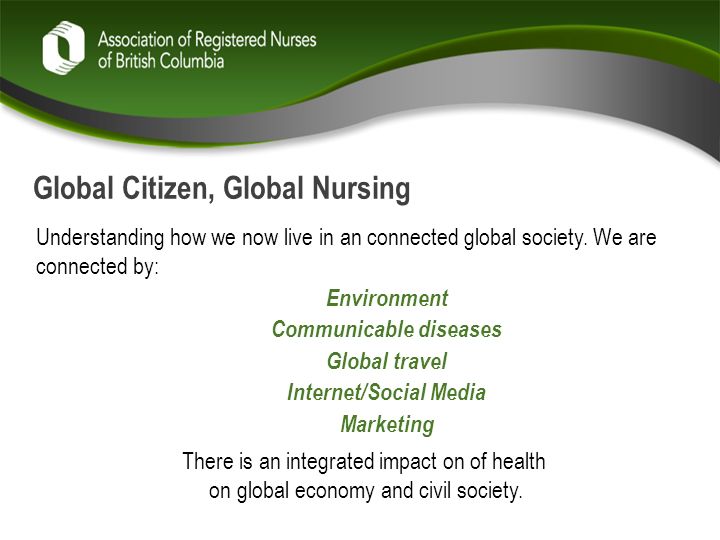 Association of Registered Nurses of British Columbia

Global Citizen, Global Nursing

Understanding how we now live in an connected global society. We are connected by:

Environment
Communicable diseases
Global travel
Internet/Social Media
Marketing

There is an integrated impact on of health on global economy and civil society.